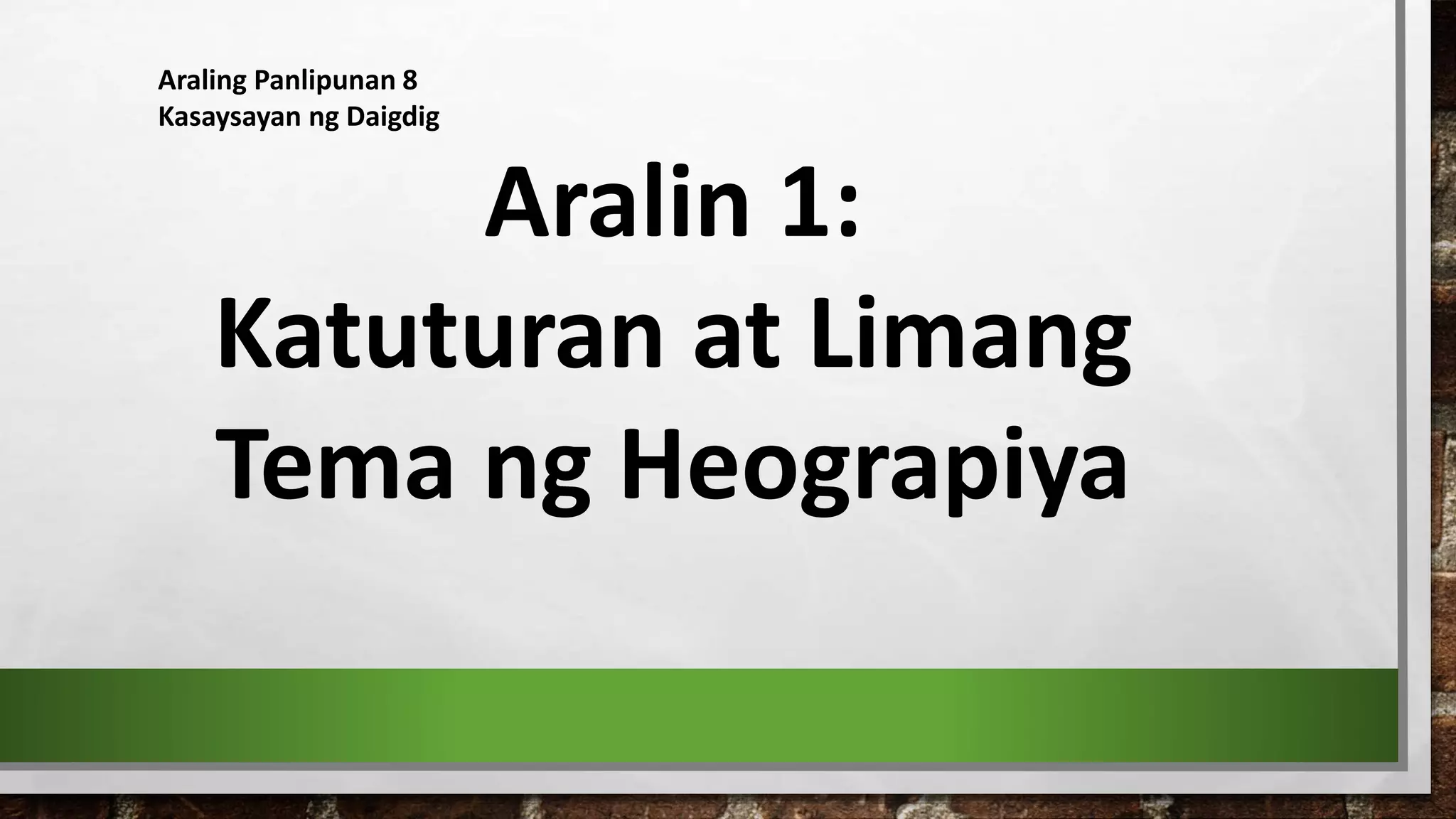 Araling Panlipunan 8
Kasaysayan ng Daigdig

Aralin 1:
Katuturan at Limang Tema ng Heograpiya